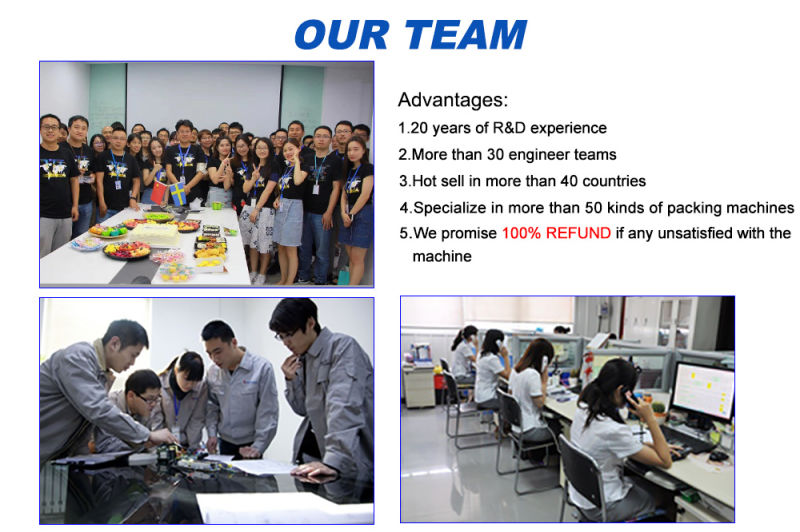 OUR TEAM

Advantages:
1.20 years of R&D experience
2.More than 30 engineer teams
3.Hot sell in more than 40 countries
4.Specialize in more than 50 kinds of packing machines
5.We promise 100% REFUND if any unsatisfied with the machine